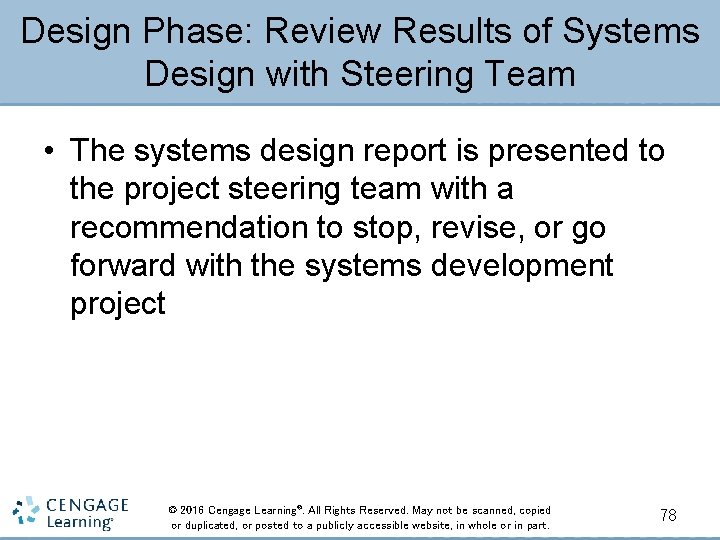 Design Phase: Review Results of Systems Design with Steering Team

• The systems design report is presented to the project steering team with a recommendation to stop, revise, or go forward with the systems development project

CENGAGE Learning®

© 2016 Cengage Learning®. All Rights Reserved. May not be scanned, copied or duplicated, or posted to a publicly accessible website, in whole or in part.

78